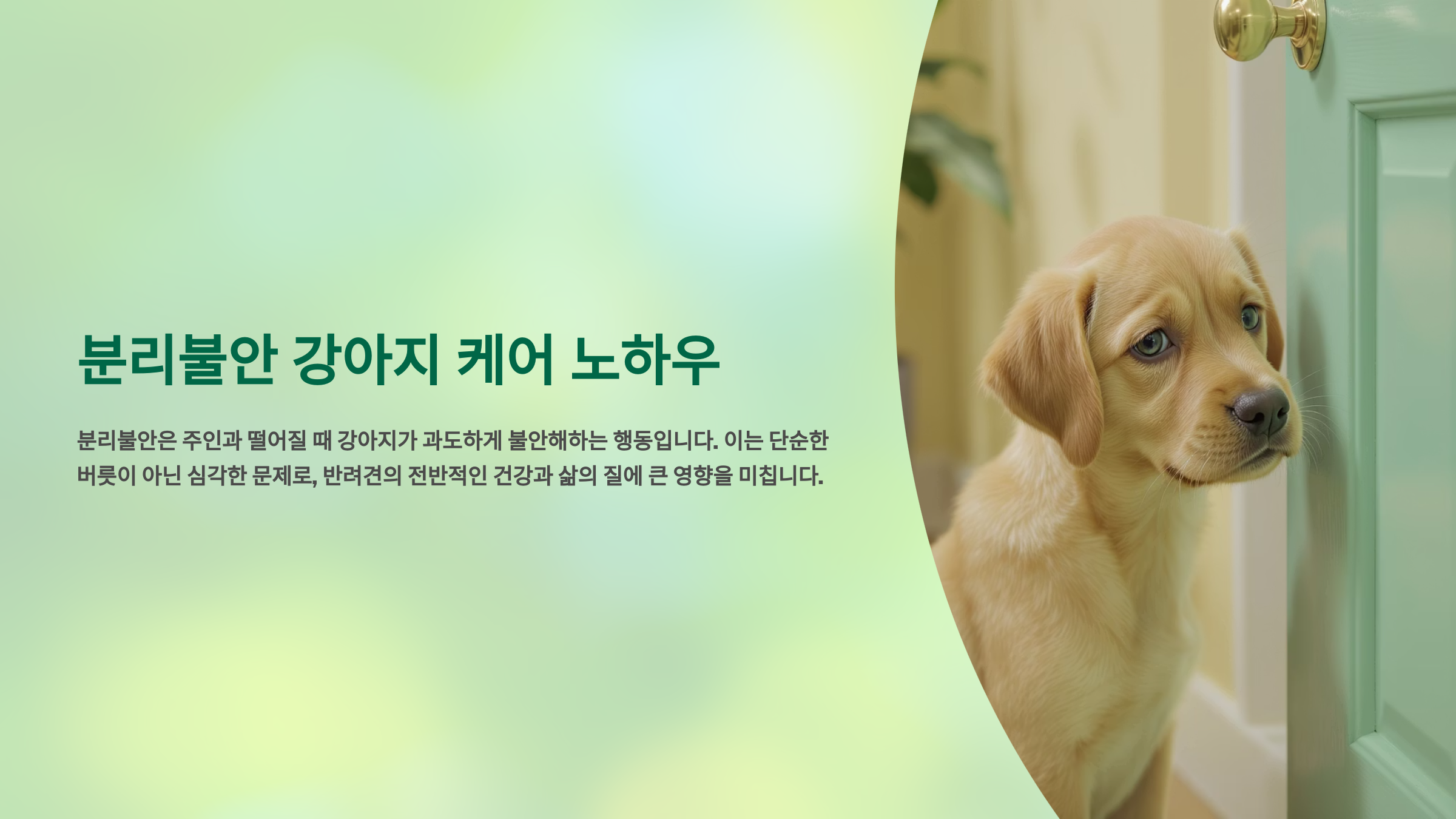 분리불안 강아지 케어 노하우

분리불안은 주인과 떨어질 때 강아지가 과도하게 불안해하는 행동입니다. 이는 단순한 버릇이 아닌 심각한 문제로, 반려견의 전반적인 건강과 삶의 질에 큰 영향을 미칩니다.